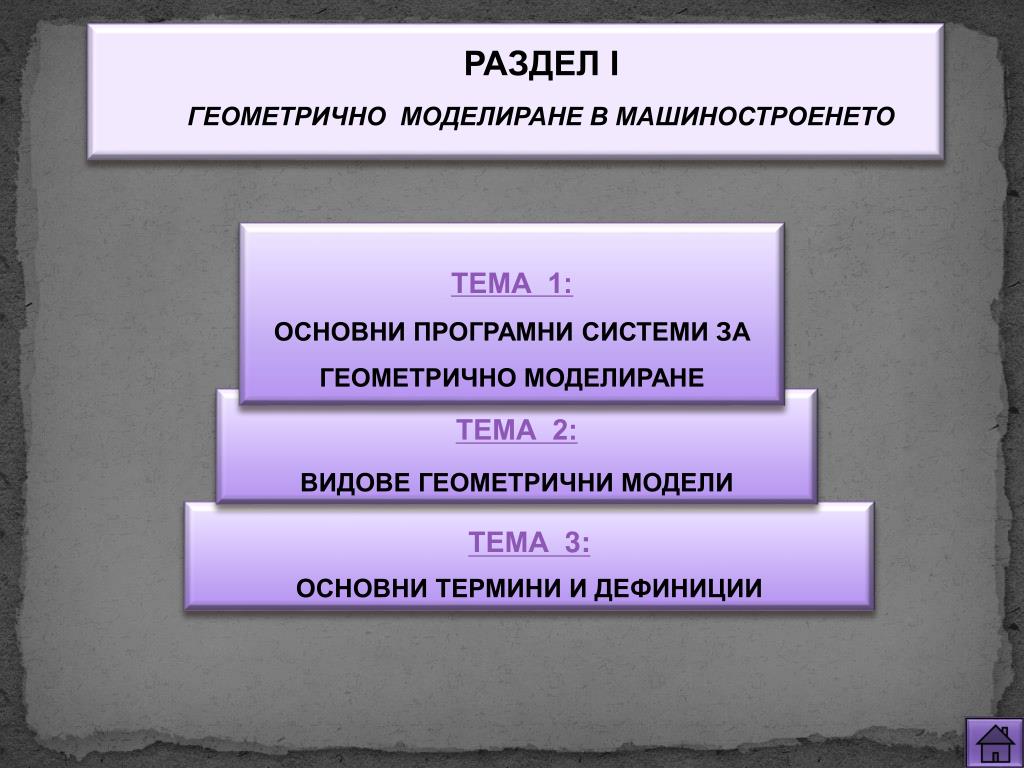 РАЗДЕЛ I

ГЕОМЕТРИЧНО МОДЕЛИРАНЕ В МАШИНОСТРОЕНЕТО

ТЕМА 1:

ОСНОВНИ ПРОГРАМНИ СИСТЕМИ ЗА ГЕОМЕТРИЧНО МОДЕЛИРАНЕ

ТЕМА 2:

ВИДОВЕ ГЕОМЕТРИЧНИ МОДЕЛИ

ТЕМА 3:

ОСНОВНИ ТЕРМИНИ И ДЕФИНИЦИИ